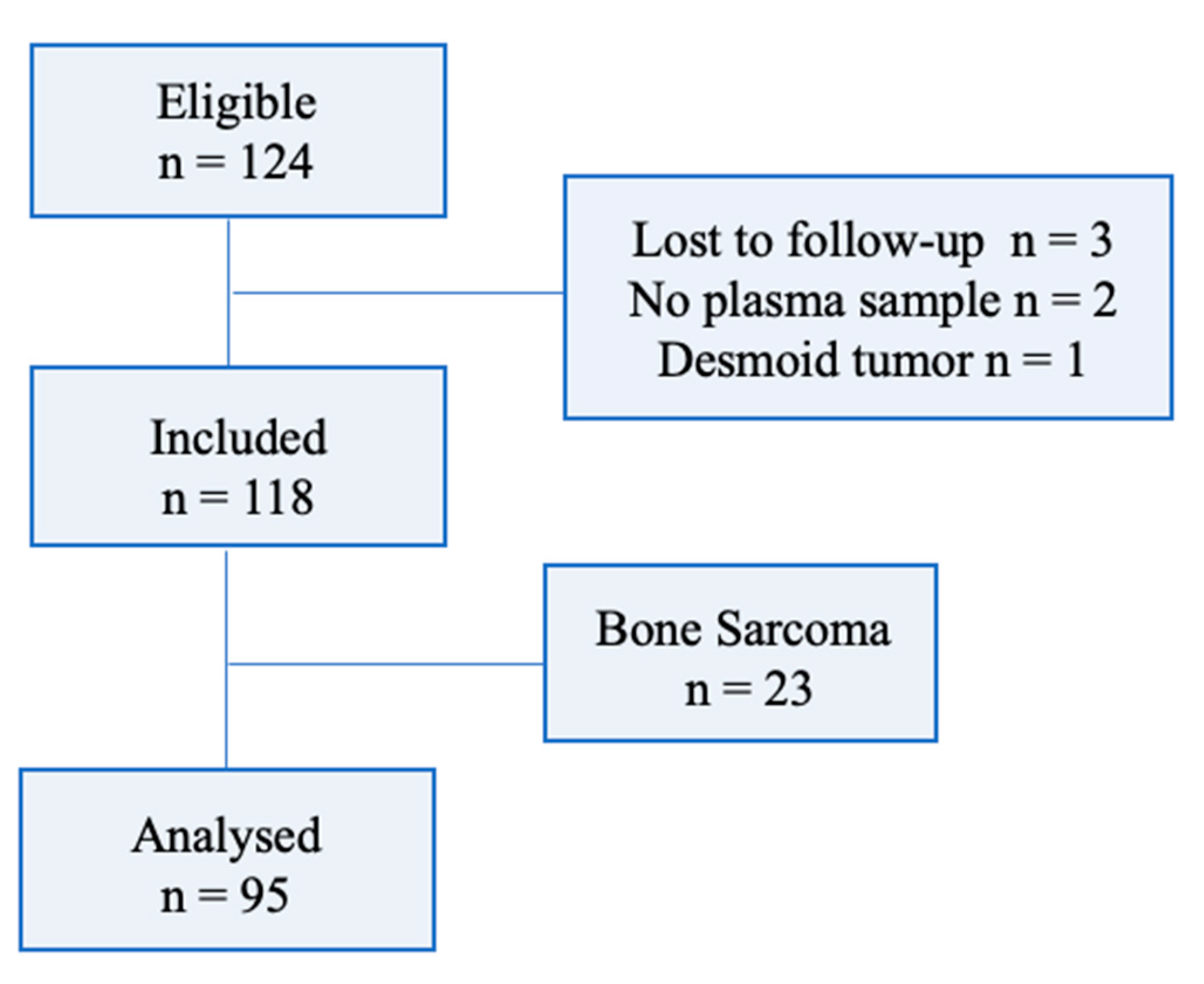 Eligible
n = 124

Lost to follow-up n = 3
No plasma sample n = 2
Desmoid tumor n = 1

Included
n = 118

Bone Sarcoma
n = 23

Analysed
n = 95